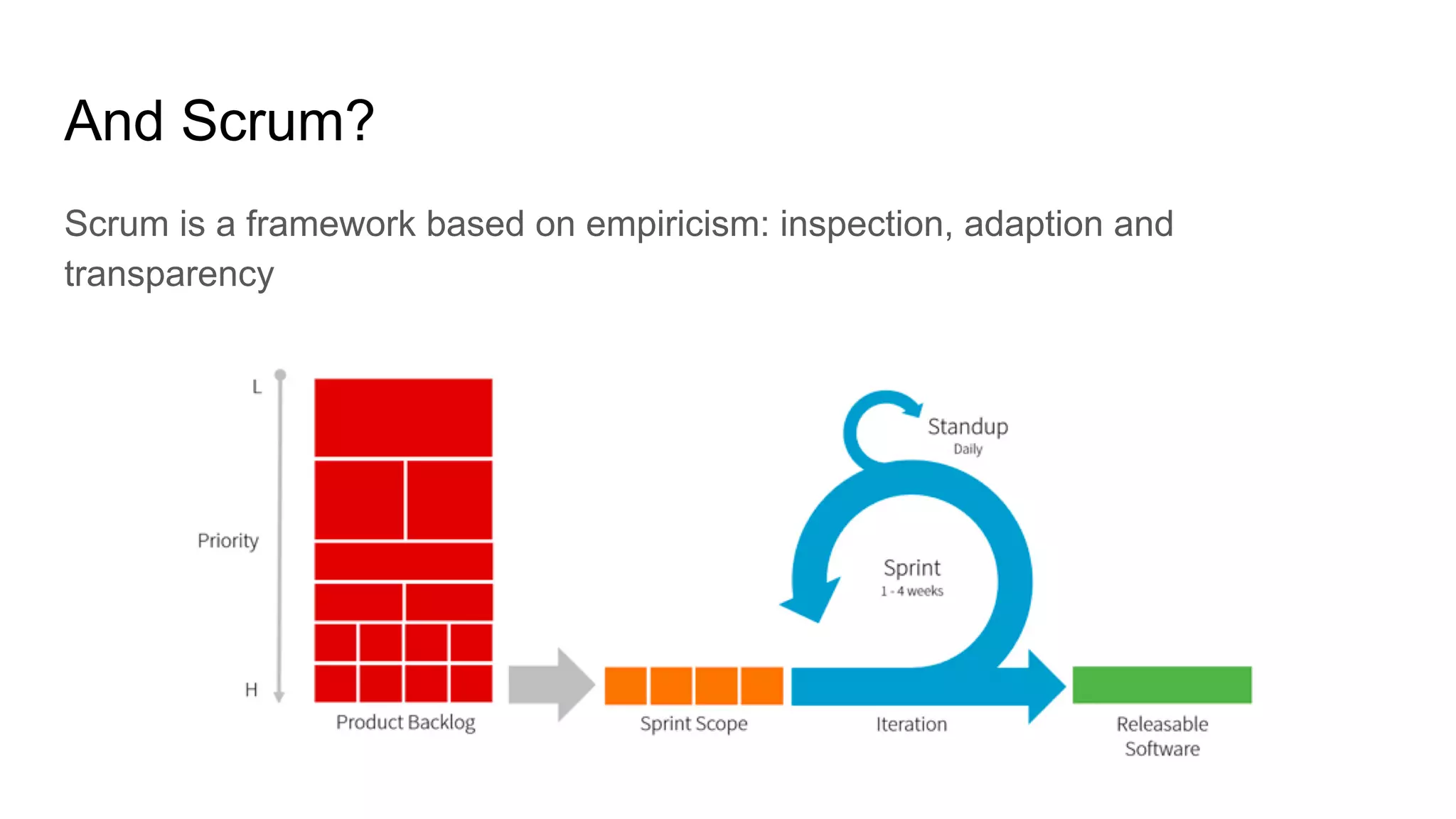 And Scrum?

Scrum is a framework based on empiricism: inspection, adaption and transparency

L

Priority

H

Product Backlog

Sprint Scope

Standup
Daily

Sprint
1 - 4 weeks

Iteration

Releasable Software